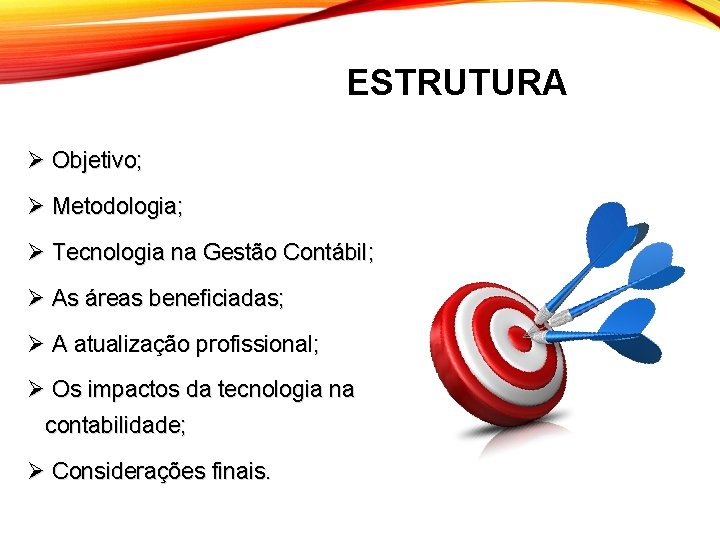 ESTRUTURA

➢ Objetivo;

➢ Metodologia;

➢ Tecnologia na Gestão Contábil;

➢ As áreas beneficiadas;

➢ A atualização profissional;

➢ Os impactos da tecnologia na contabilidade;

➢ Considerações finais.